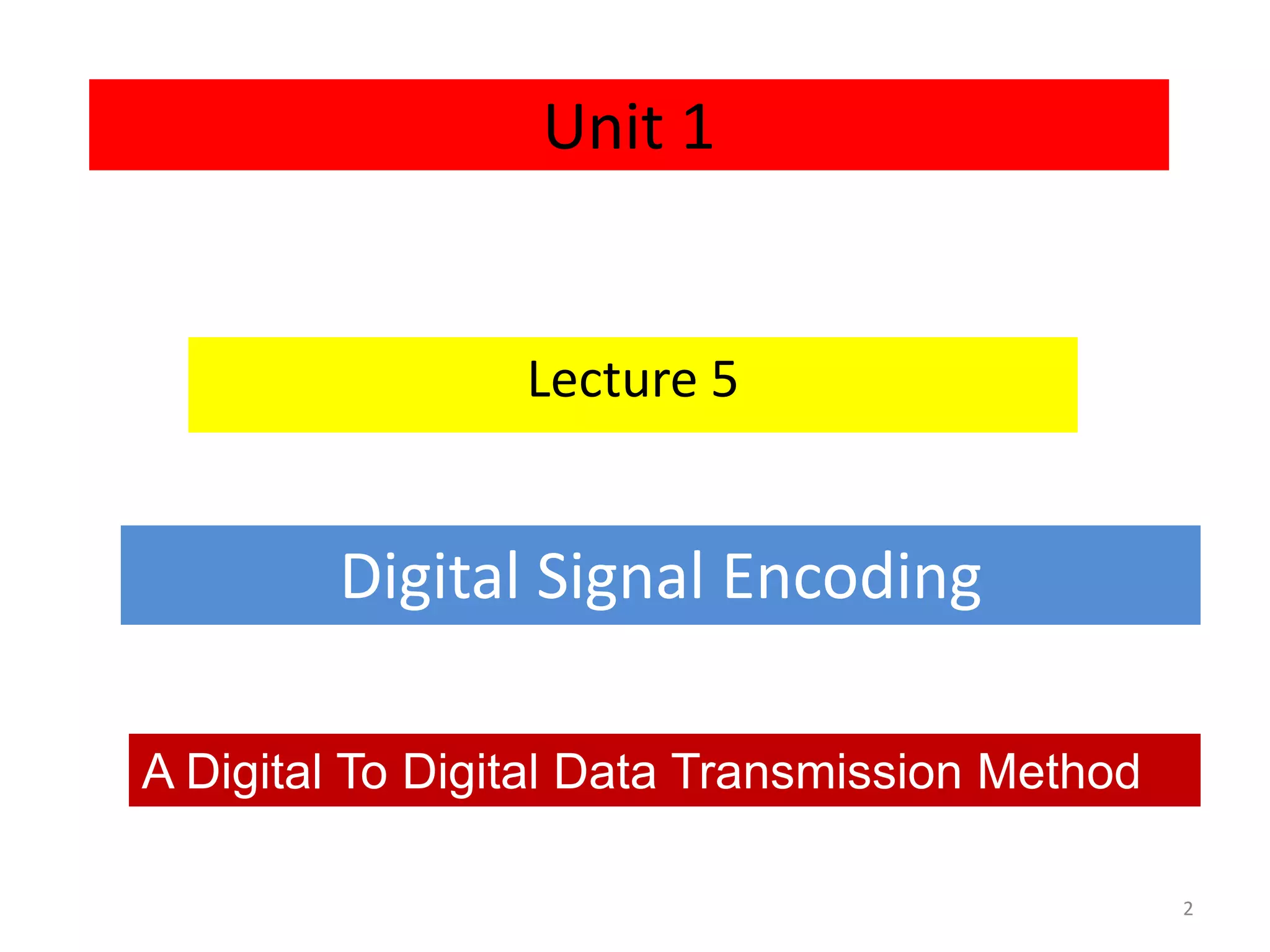 Unit 1

Lecture 5

Digital Signal Encoding

A Digital To Digital Data Transmission Method

2